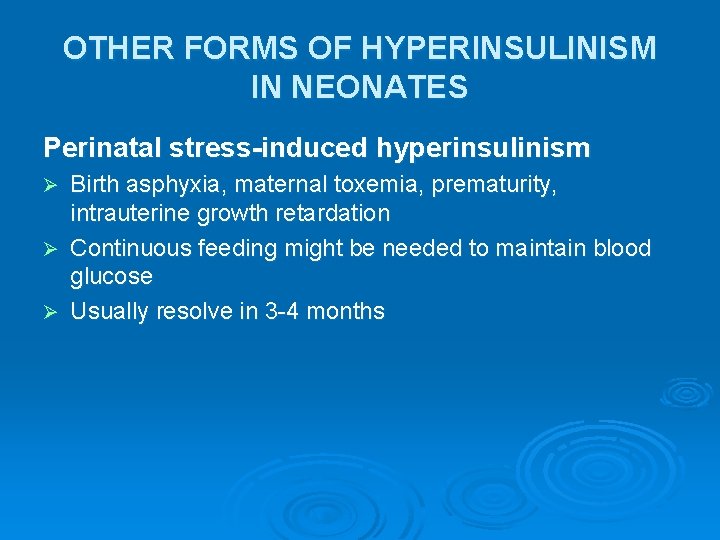 OTHER FORMS OF HYPERINSULINISM IN NEONATES

Perinatal stress-induced hyperinsulinism

➢ Birth asphyxia, maternal toxemia, prematurity, intrauterine growth retardation

➢ Continuous feeding might be needed to maintain blood glucose

➢ Usually resolve in 3-4 months